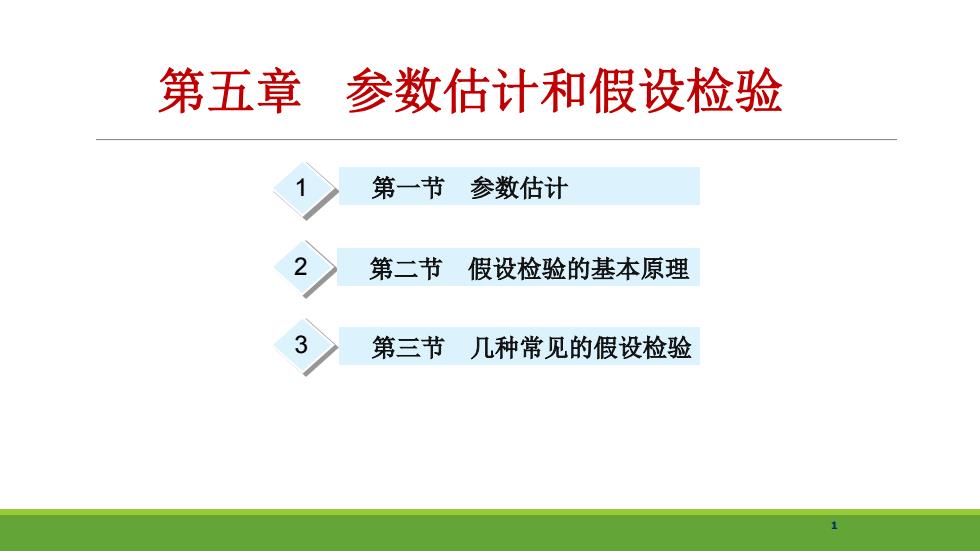 第五章　参数估计和假设检验

1　第一节　参数估计

2　第二节　假设检验的基本原理

3　第三节　几种常见的假设检验

1